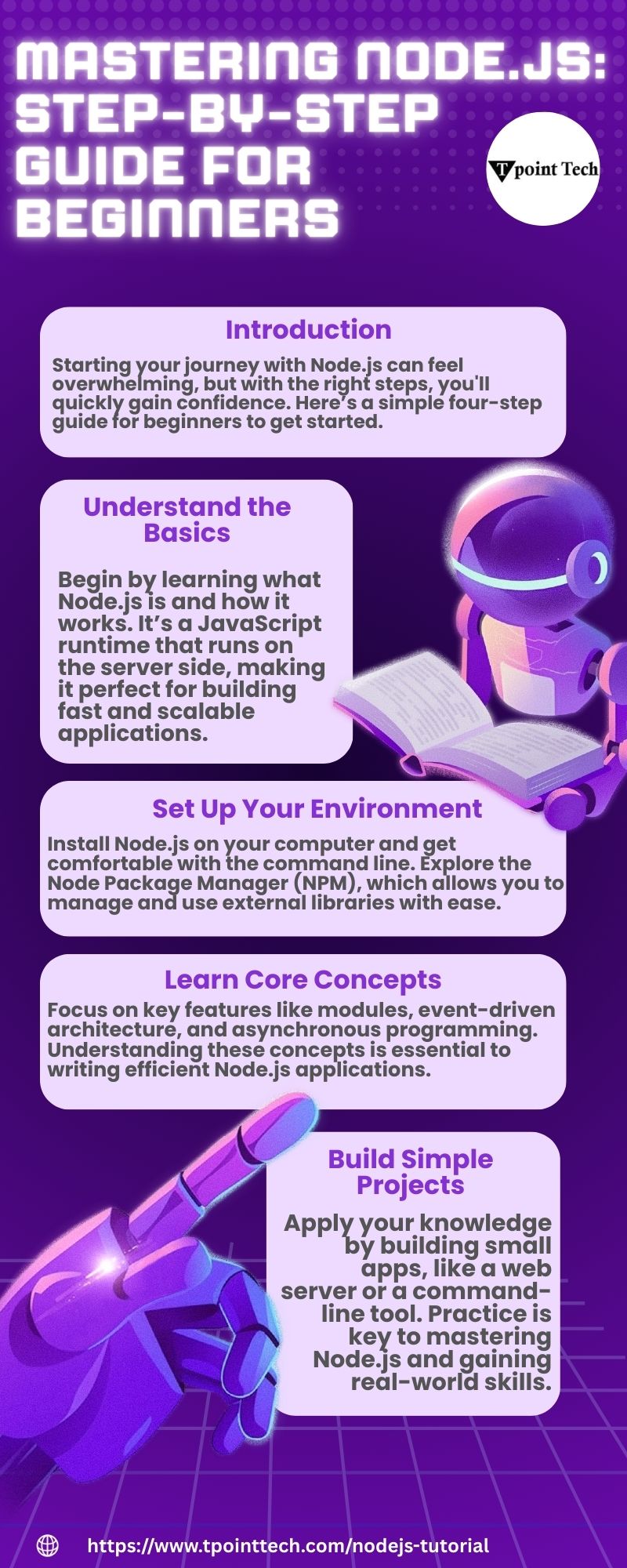 MASTERING NODE.JS: STEP-BY-STEP GUIDE FOR BEGINNERS

Tpoint Tech

Introduction

Starting your journey with Node.js can feel overwhelming, but with the right steps, you'll quickly gain confidence. Here's a simple four-step guide for beginners to get started.

Understand the Basics

Begin by learning what Node.js is and how it works. It's a JavaScript runtime that runs on the server side, making it perfect for building fast and scalable applications.

Set Up Your Environment

Install Node.js on your computer and get comfortable with the command line. Explore the Node Package Manager (NPM), which allows you to manage and use external libraries with ease.

Learn Core Concepts

Focus on key features like modules, event-driven architecture, and asynchronous programming. Understanding these concepts is essential to writing efficient Node.js applications.

Build Simple Projects

Apply your knowledge by building small apps, like a web server or a command-line tool. Practice is key to mastering Node.js and gaining real-world skills.

https://www.tpointtech.com/nodejs-tutorial